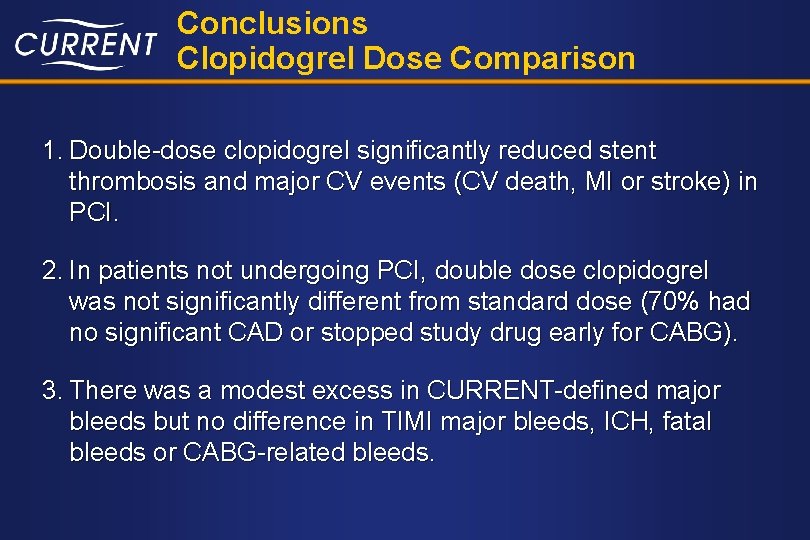 CURRENT

Conclusions
Clopidogrel Dose Comparison

1. Double-dose clopidogrel significantly reduced stent thrombosis and major CV events (CV death, MI or stroke) in PCI.

2. In patients not undergoing PCI, double dose clopidogrel was not significantly different from standard dose (70% had no significant CAD or stopped study drug early for CABG).

3. There was a modest excess in CURRENT-defined major bleeds but no difference in TIMI major bleeds, ICH, fatal bleeds or CABG-related bleeds.